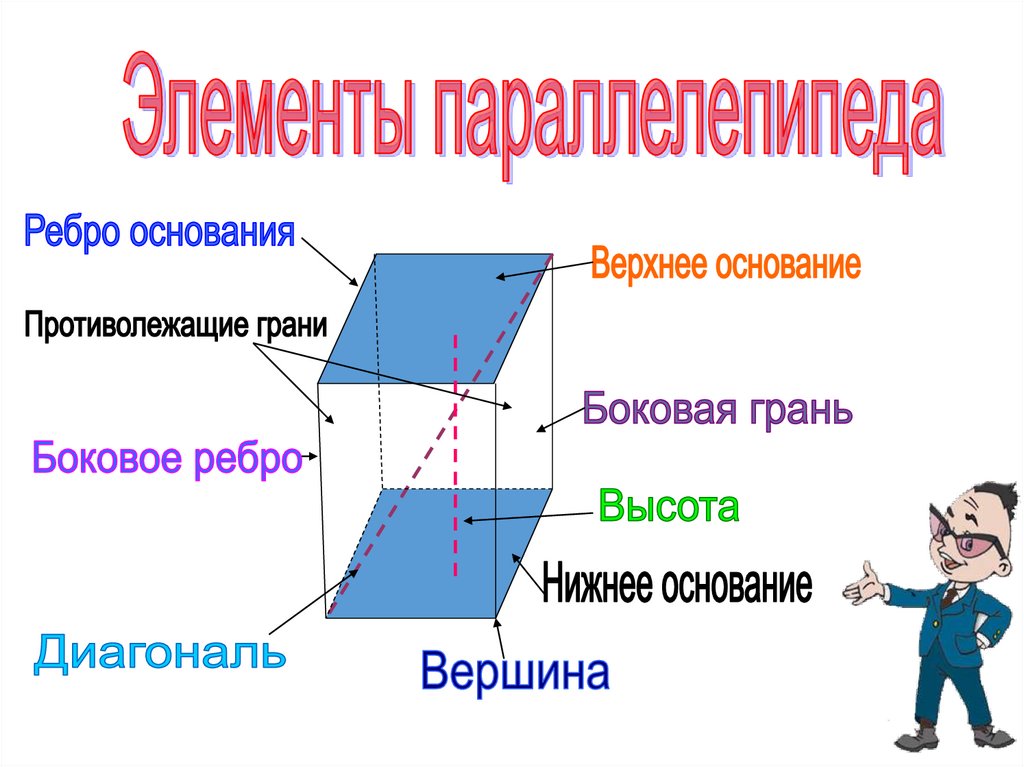 Элементы параллелепипеда

Ребро основания

Верхнее основание

Противолежащие грани

Боковая грань

Боковое ребро

Высота

Нижнее основание

Диагональ

Вершина